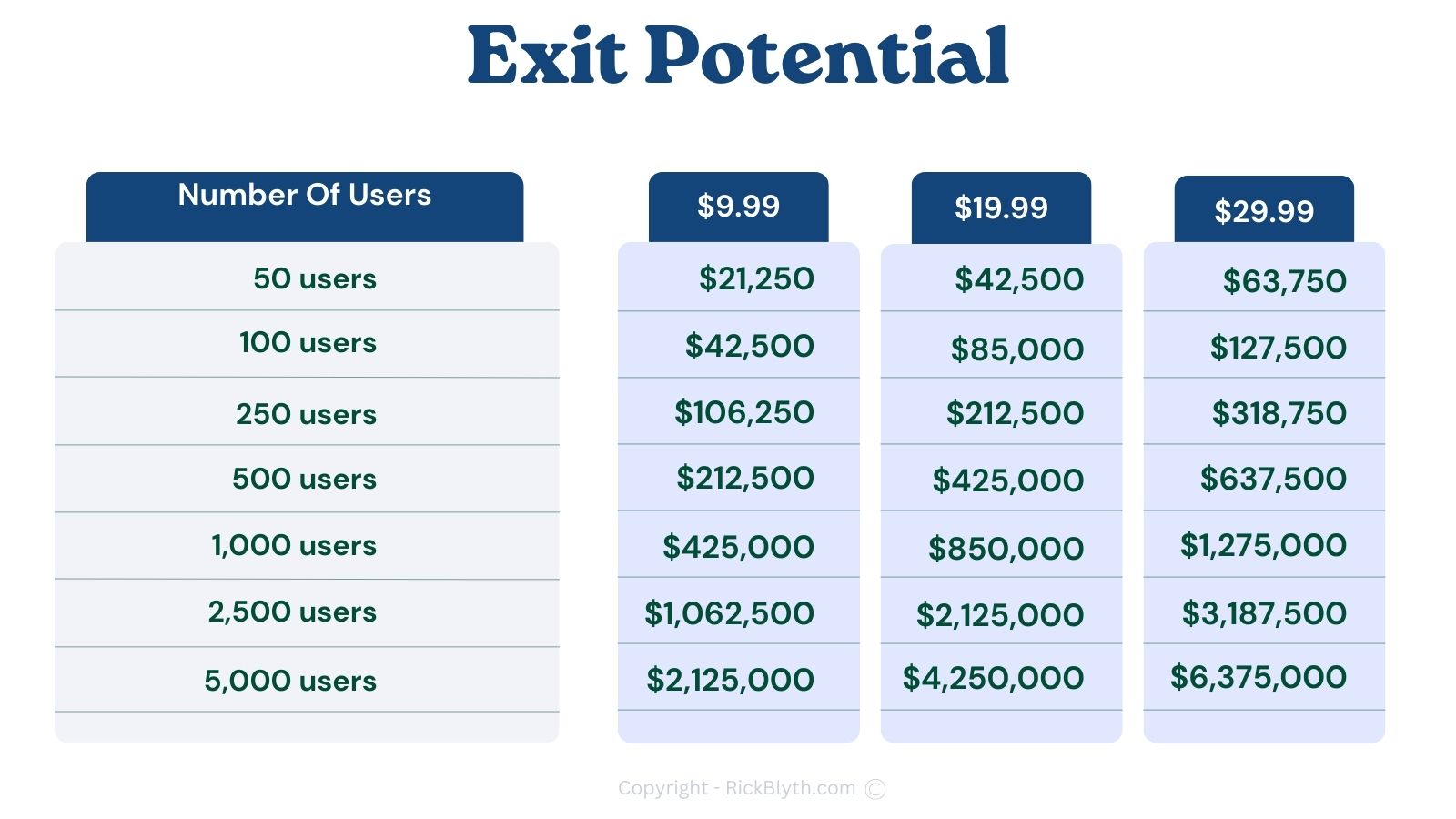 Exit Potential

| Number Of Users | \$9.99 | \$19.99 | \$29.99 |
|---|---|---|---|
| 50 users | \$21,250 | \$42,500 | \$63,750 |
| 100 users | \$42,500 | \$85,000 | \$127,500 |
| 250 users | \$106,250 | \$212,500 | \$318,750 |
| 500 users | \$212,500 | \$425,000 | \$637,500 |
| 1,000 users | \$425,000 | \$850,000 | \$1,275,000 |
| 2,500 users | \$1,062,500 | \$2,125,000 | \$3,187,500 |
| 5,000 users | \$2,125,000 | \$4,250,000 | \$6,375,000 |

Copyright - RickBlyth.com ©